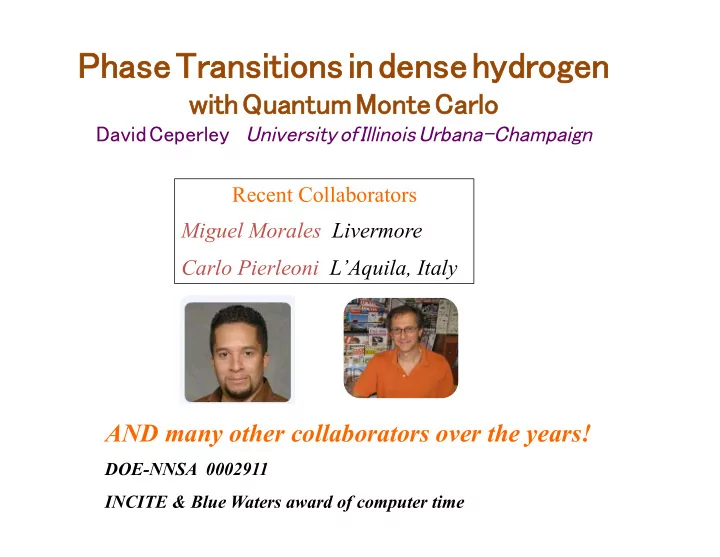 Phase Transitions in dense hydrogen
with Quantum Monte Carlo
David Ceperley University of Illinois Urbana-Champaign

Recent Collaborators
Miguel Morales Livermore
Carlo Pierleoni L'Aquila, Italy

AND many other collaborators over the years!
DOE-NNSA 0002911
INCITE & Blue Waters award of computer time